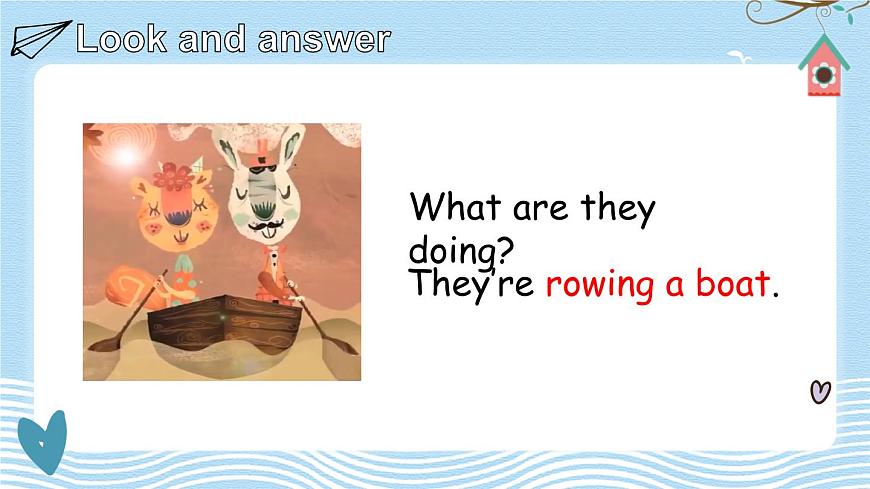 Look and answer

What are they doing?

They're rowing a boat.